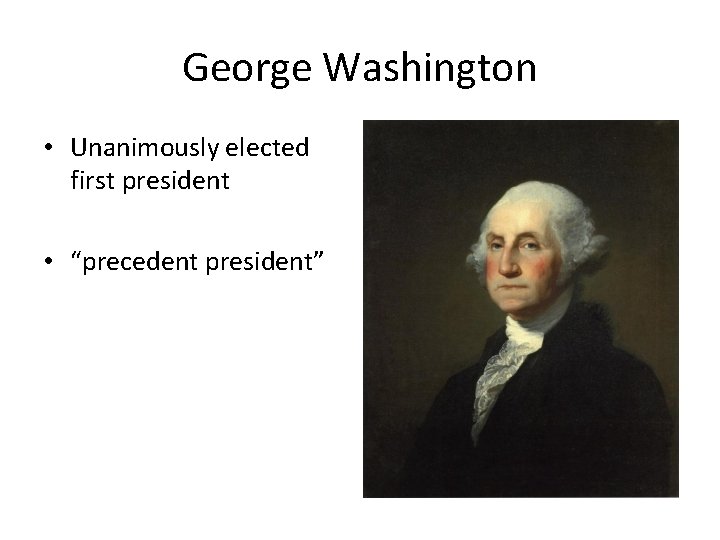 George Washington

• Unanimously elected first president

• “precedent president”